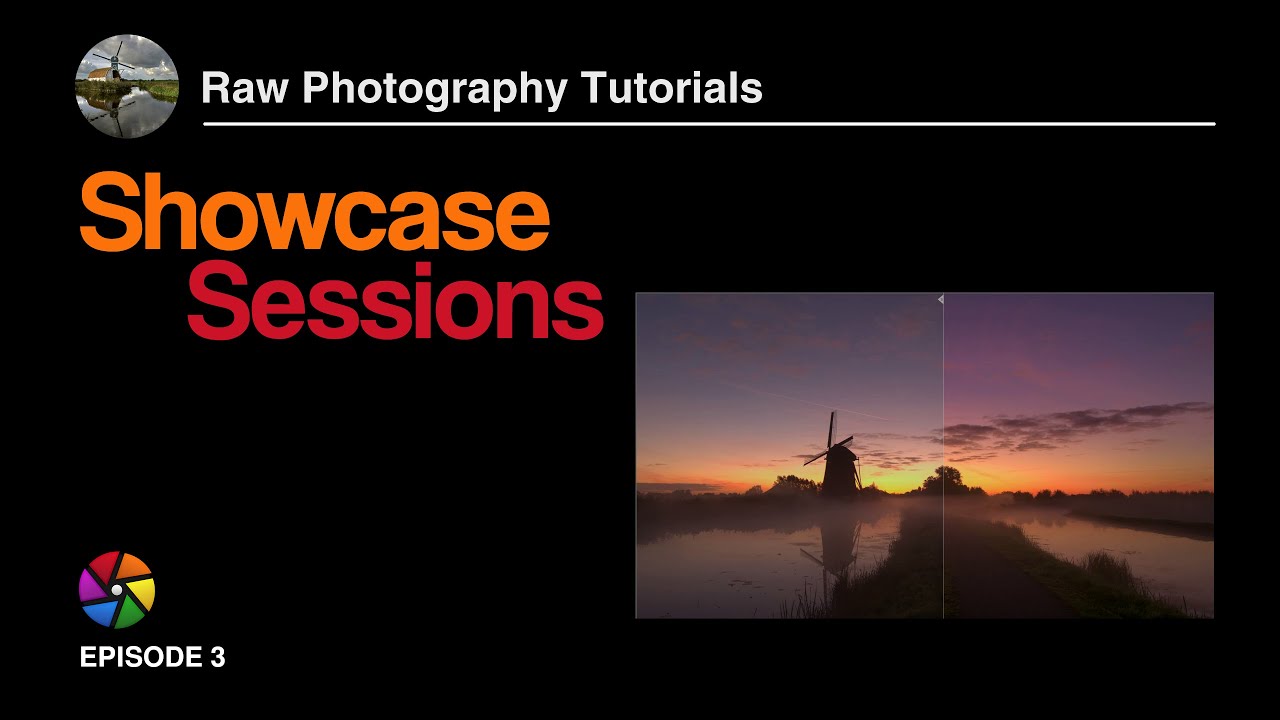 Raw Photography Tutorials

Showcase
Sessions

EPISODE 3